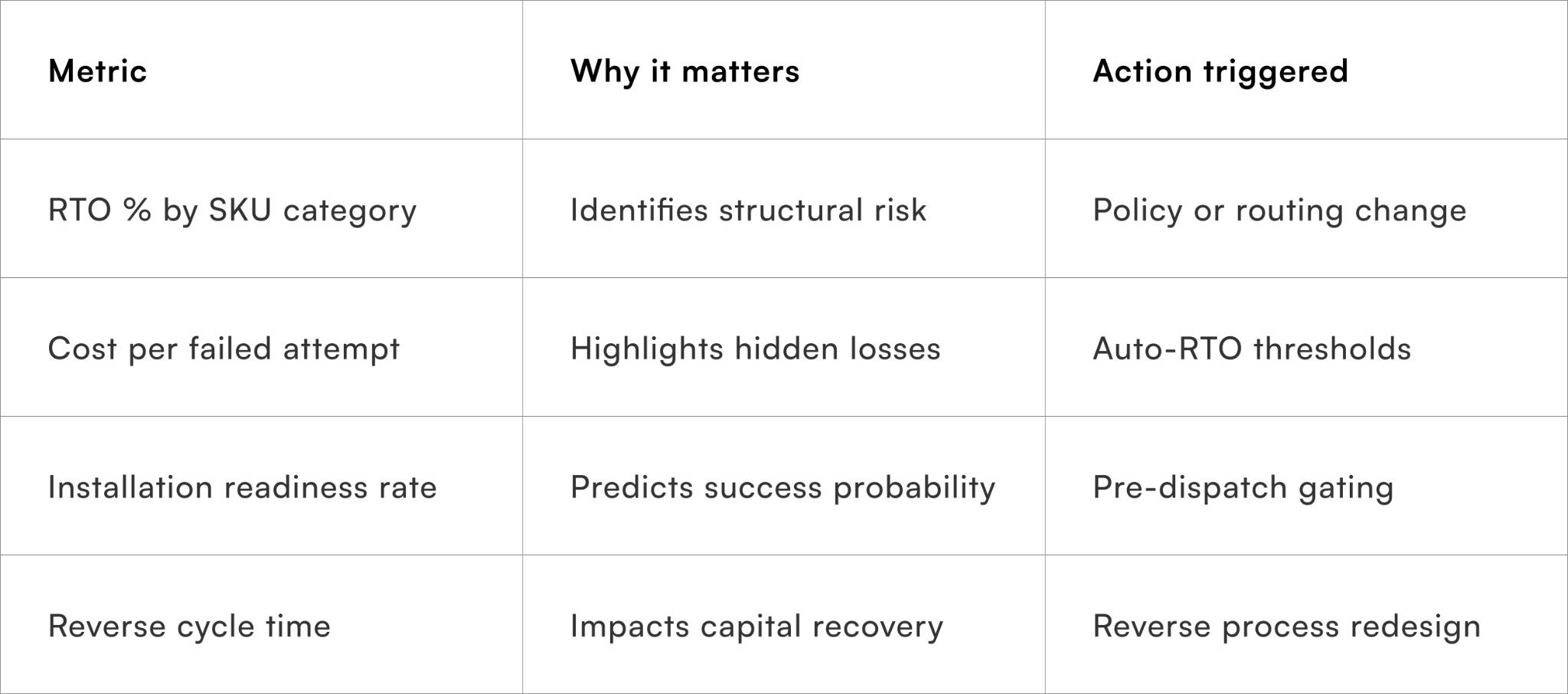 | Metric | Why it matters | Action triggered |
|---|---|---|
| RTO % by SKU category | Identifies structural risk | Policy or routing change |
| Cost per failed attempt | Highlights hidden losses | Auto-RTO thresholds |
| Installation readiness rate | Predicts success probability | Pre-dispatch gating |
| Reverse cycle time | Impacts capital recovery | Reverse process redesign |